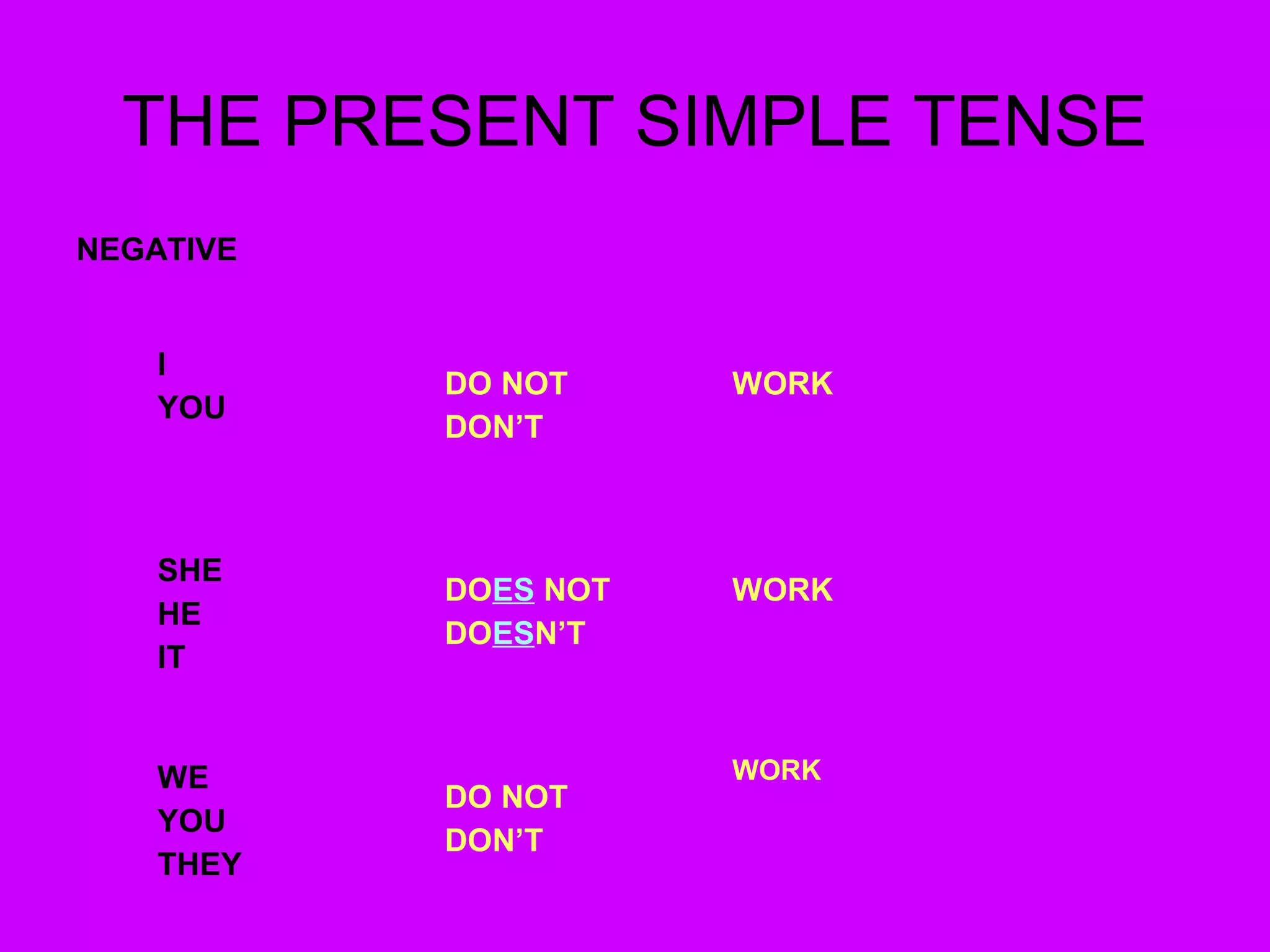 THE PRESENT SIMPLE TENSE

NEGATIVE

I
YOU

DO NOT
DON'T

WORK

SHE
HE
IT

DOES NOT
DOESN'T

WORK

WE
YOU
THEY

DO NOT
DON'T

WORK